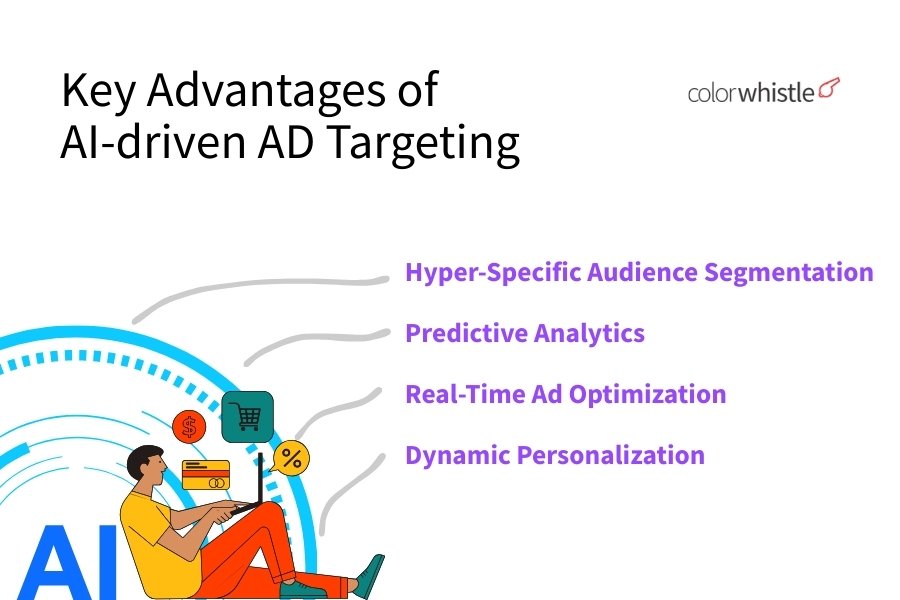 Key Advantages of AI-driven AD Targeting

colorwhistle

Hyper-Specific Audience Segmentation

Predictive Analytics

Real-Time Ad Optimization

Dynamic Personalization

$

%

AI